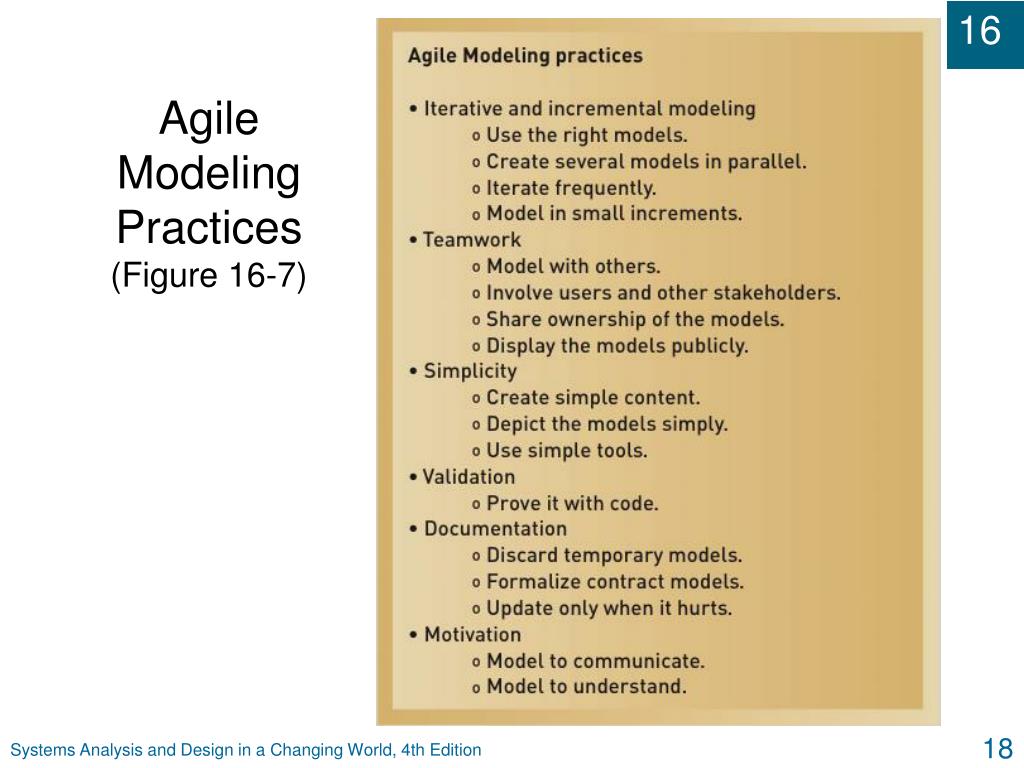 16

Agile Modeling Practices
(Figure 16-7)

Agile Modeling practices

• Iterative and incremental modeling
 o Use the right models.
 o Create several models in parallel.
 o Iterate frequently.
 o Model in small increments.
• Teamwork
 o Model with others.
 o Involve users and other stakeholders.
 o Share ownership of the models.
 o Display the models publicly.
• Simplicity
 o Create simple content.
 o Depict the models simply.
 o Use simple tools.
• Validation
 o Prove it with code.
• Documentation
 o Discard temporary models.
 o Formalize contract models.
 o Update only when it hurts.
• Motivation
 o Model to communicate.
 o Model to understand.

Systems Analysis and Design in a Changing World, 4th Edition

18